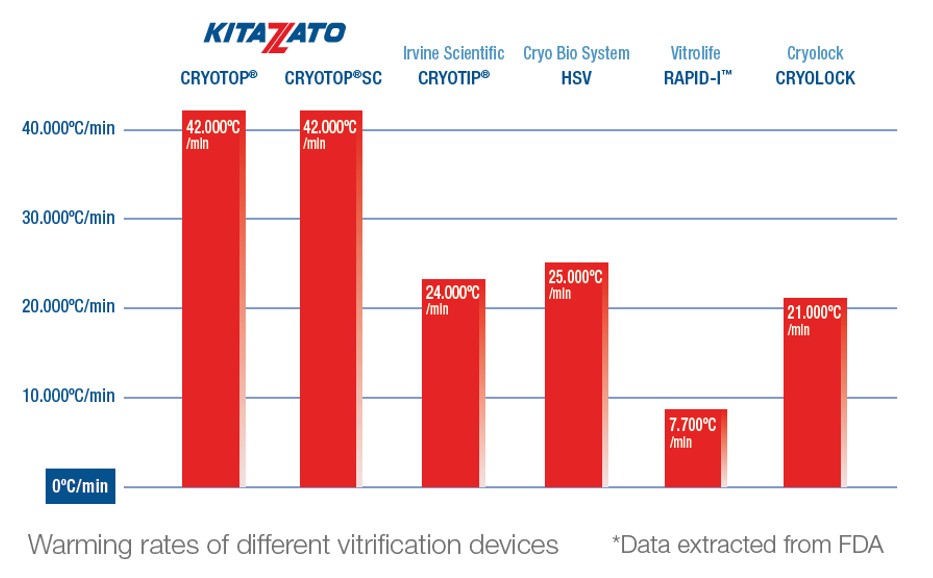 KITAZATO

CRYOTOP®

CRYOTOP®SC

Irvine Scientific
CRYOTIP®

Cryo Bio System
HSV

Vitrolife
RAPID-I™

Cryolock
CRYOLOCK

40.000ºC/min

30.000ºC/min

20.000ºC/min

10.000ºC/min

0ºC/min

42.000ºC /min

42.000ºC /min

24.000ºC /min

25.000ºC /min

7.700ºC /min

21.000ºC /min

Warming rates of different vitrification devices

*Data extracted from FDA